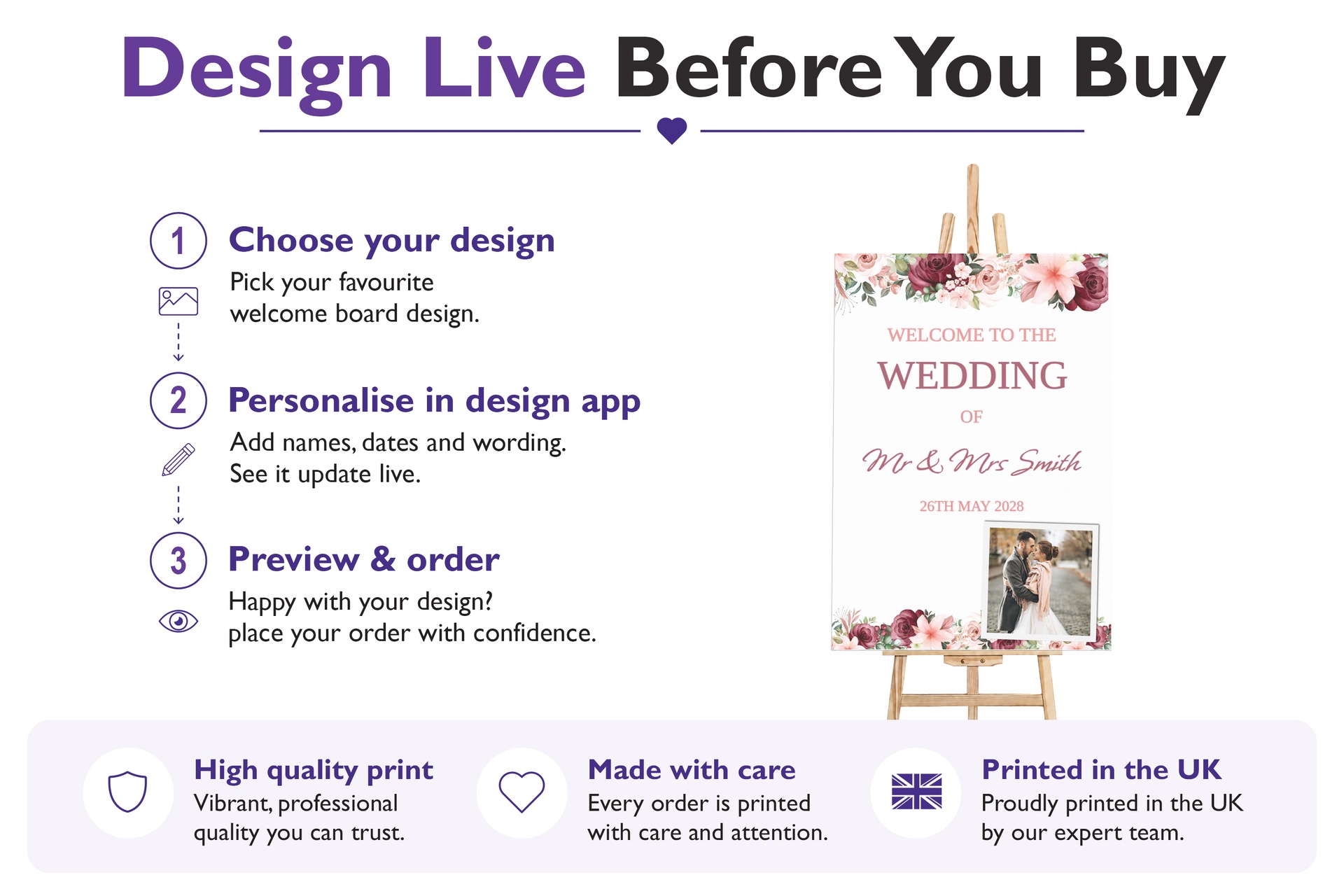 Design Live Before You Buy

1
Choose your design
Pick your favourite welcome board design.

2
Personalise in design app
Add names, dates and wording. See it update live.

3
Preview & order
Happy with your design? place your order with confidence.

WELCOME TO THE
WEDDING
OF
Mr & Mrs Smith
26TH MAY 2028

High quality print
Vibrant, professional quality you can trust.

Made with care
Every order is printed with care and attention.

Printed in the UK
Proudly printed in the UK by our expert team.